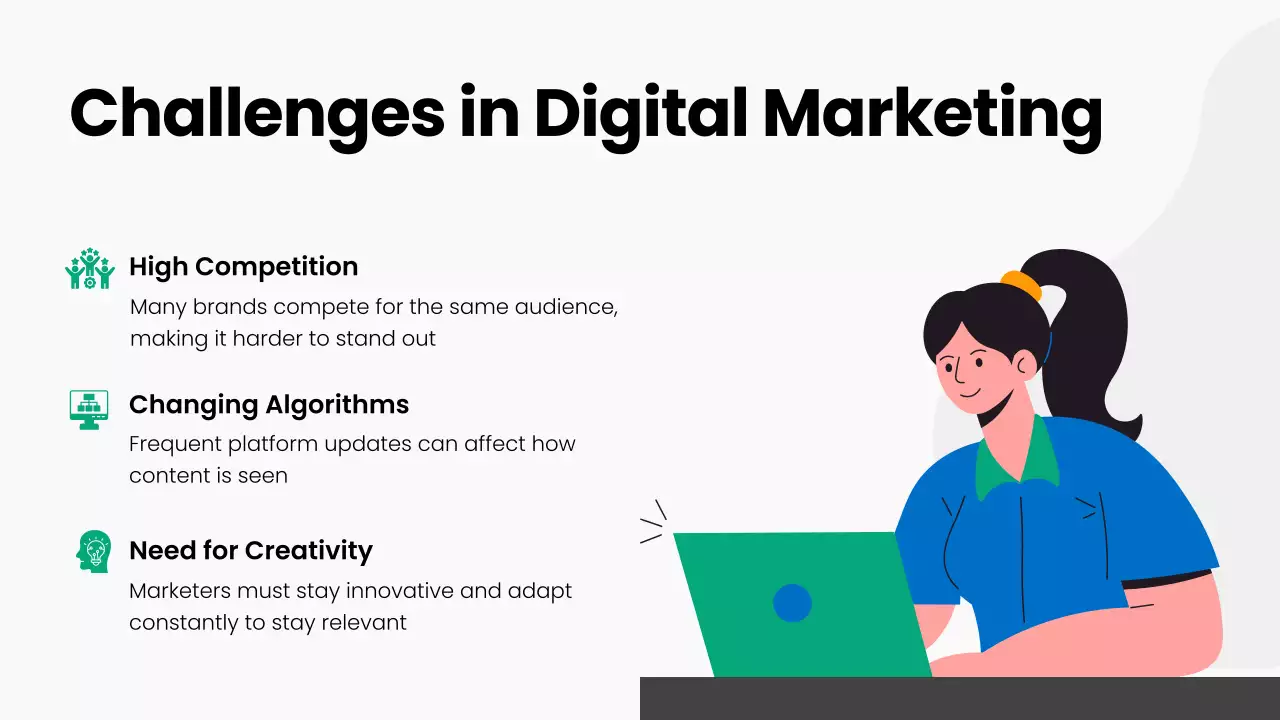 Challenges in Digital Marketing

High Competition
Many brands compete for the same audience, making it harder to stand out

Changing Algorithms
Frequent platform updates can affect how content is seen

Need for Creativity
Marketers must stay innovative and adapt constantly to stay relevant